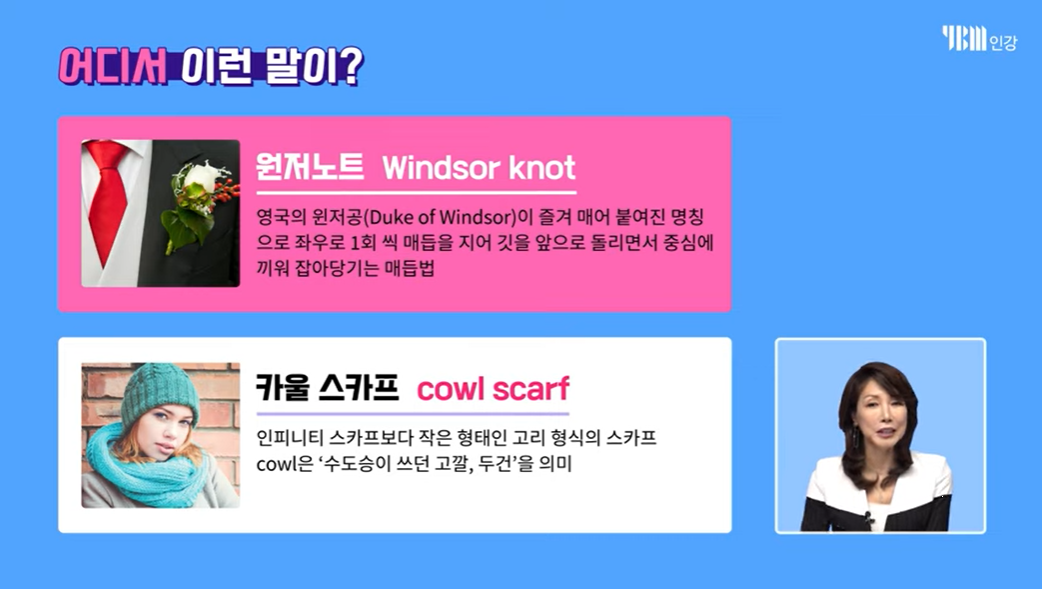 어디서 이런 말이?

YBM 인강

윈저노트 Windsor knot

영국의 윈저공(Duke of Windsor)이 즐겨 매어 붙여진 명칭으로 좌우로 1회 씩 매듭을 지어 깃을 앞으로 돌리면서 중심에 끼워 잡아당기는 매듭법

카울 스카프 cowl scarf

인피니티 스카프보다 작은 형태인 고리 형식의 스카프
cowl은 '수도승이 쓰던 고깔, 두건'을 의미